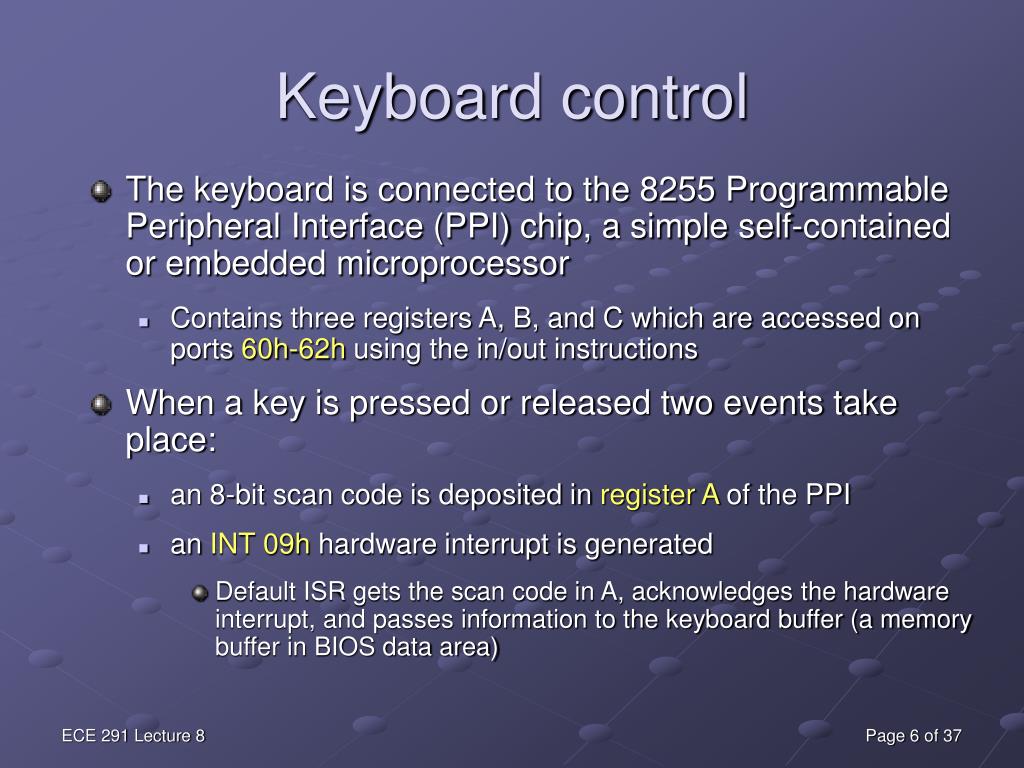 Keyboard control

The keyboard is connected to the 8255 Programmable Peripheral Interface (PPI) chip, a simple self-contained or embedded microprocessor

Contains three registers A, B, and C which are accessed on ports 60h-62h using the in/out instructions

When a key is pressed or released two events take place:

an 8-bit scan code is deposited in register A of the PPI

an INT 09h hardware interrupt is generated

Default ISR gets the scan code in A, acknowledges the hardware interrupt, and passes information to the keyboard buffer (a memory buffer in BIOS data area)

ECE 291 Lecture 8

Page 6 of 37